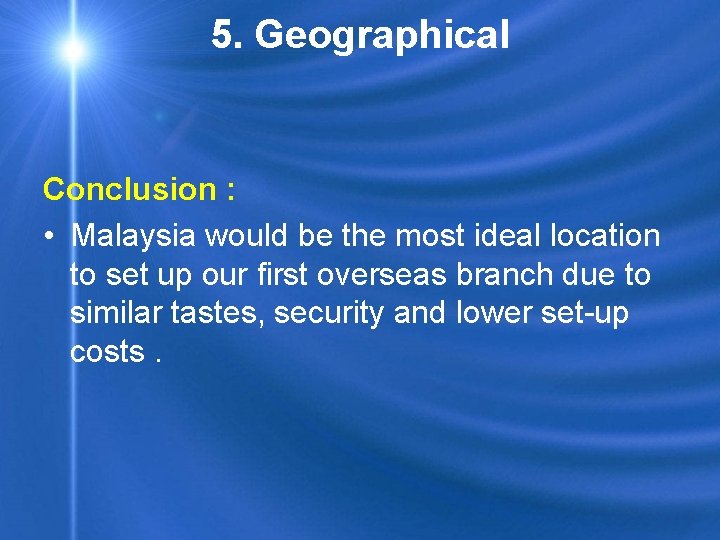 5. Geographical

Conclusion :

• Malaysia would be the most ideal location to set up our first overseas branch due to similar tastes, security and lower set-up costs .